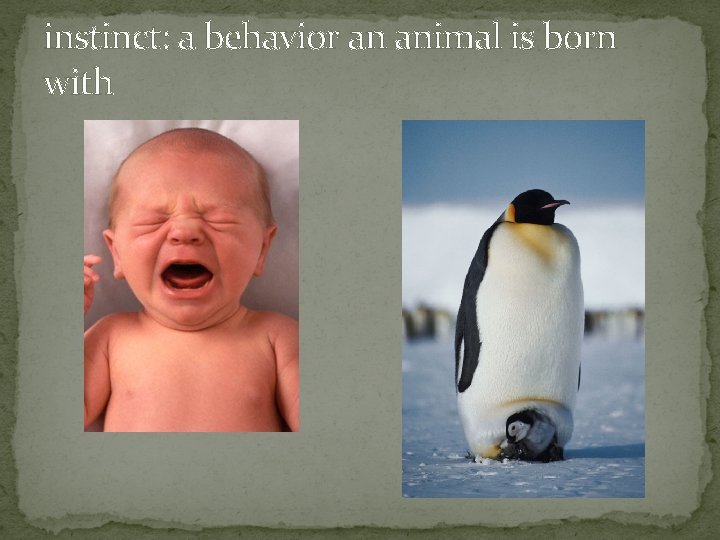 instinct: a behavior an animal is born with